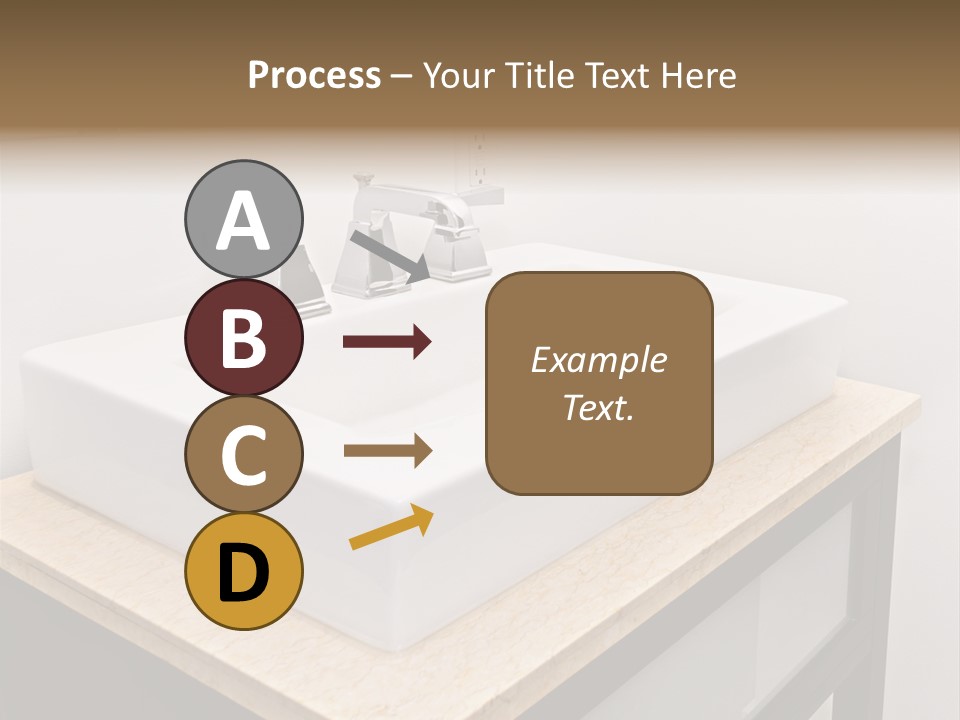 Process – Your Title Text Here

A

B

C

D

Example Text.